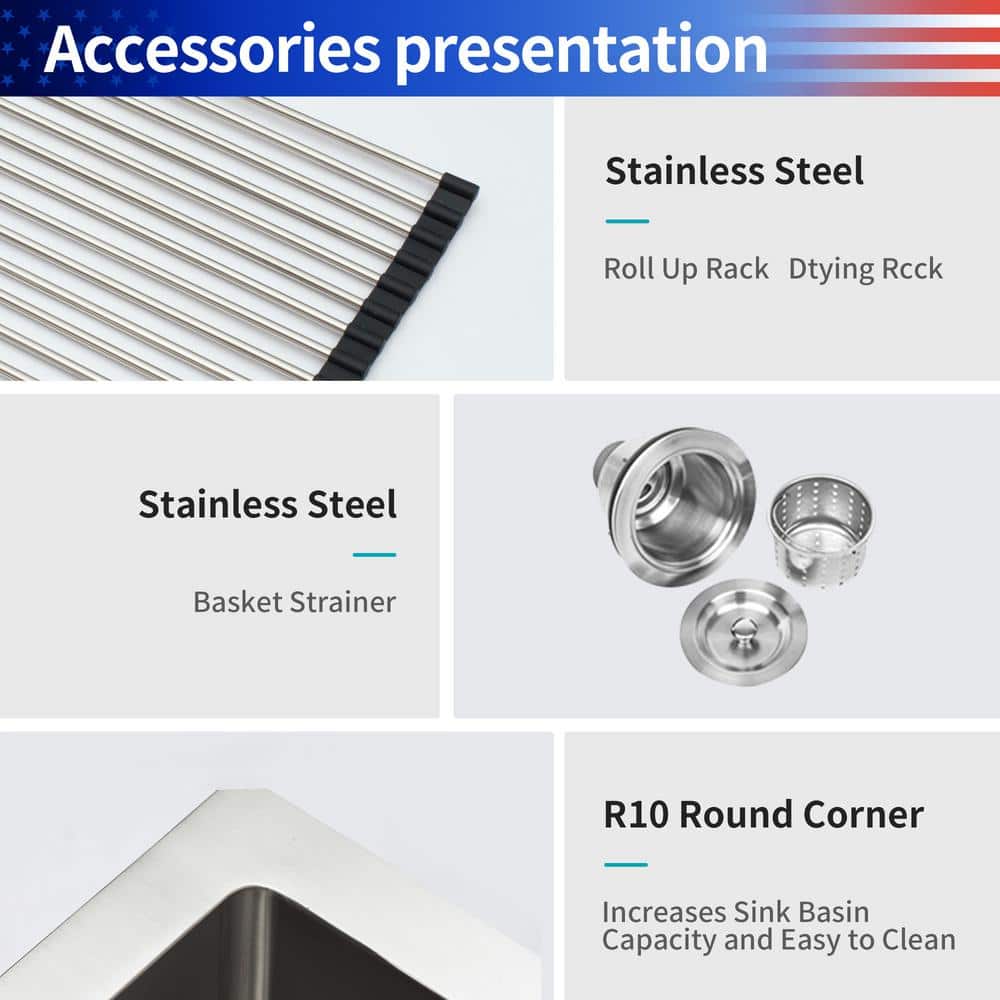 Accessories presentation

Stainless Steel

Roll Up Rack Dtying Rcck

Stainless Steel

Basket Strainer

R10 Round Corner

Increases Sink Basin Capacity and Easy to Clean